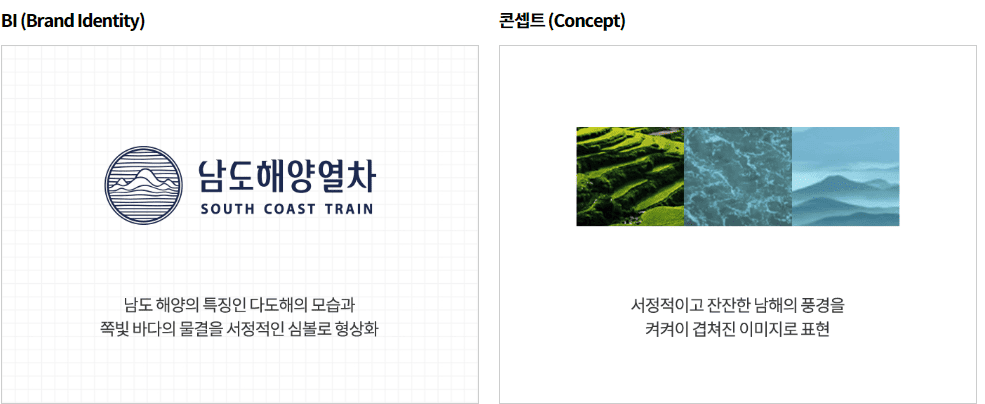 BI (Brand Identity)

남도해양열차
SOUTH COAST TRAIN

남도 해양의 특징인 다도해의 모습과
쪽빛 바다의 물결을 서정적인 심볼로 형상화

콘셉트 (Concept)

서정적이고 잔잔한 남해의 풍경을
켜켜이 겹쳐진 이미지로 표현